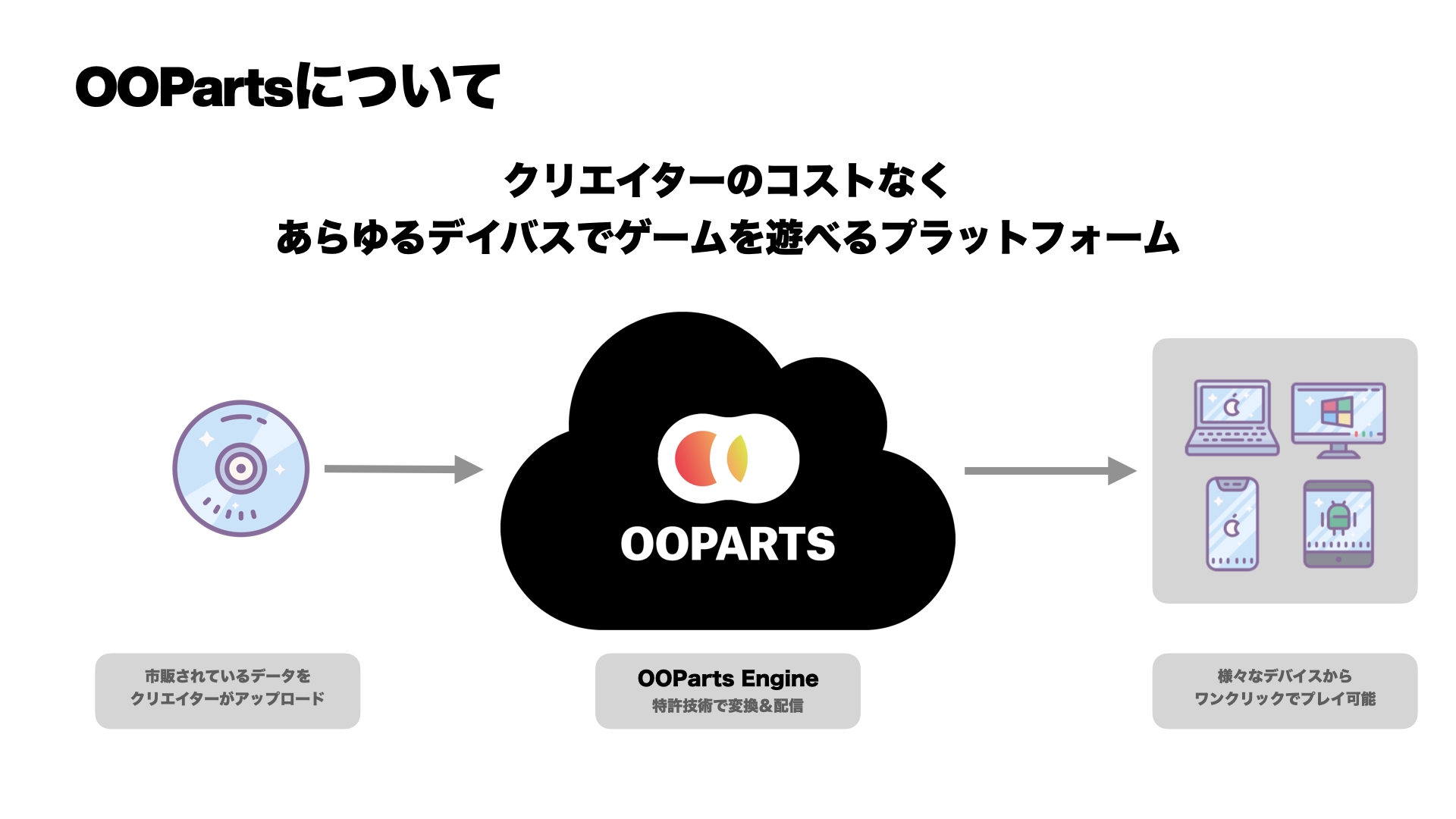 OOPartsについて

クリエイターのコストなく
あらゆるデイバスでゲームを遊べるプラットフォーム

OOPARTS

市販されているデータを
クリエイターがアップロード

OOParts Engine
特許技術で変換&配信

様々なデバイスから
ワンクリックでプレイ可能